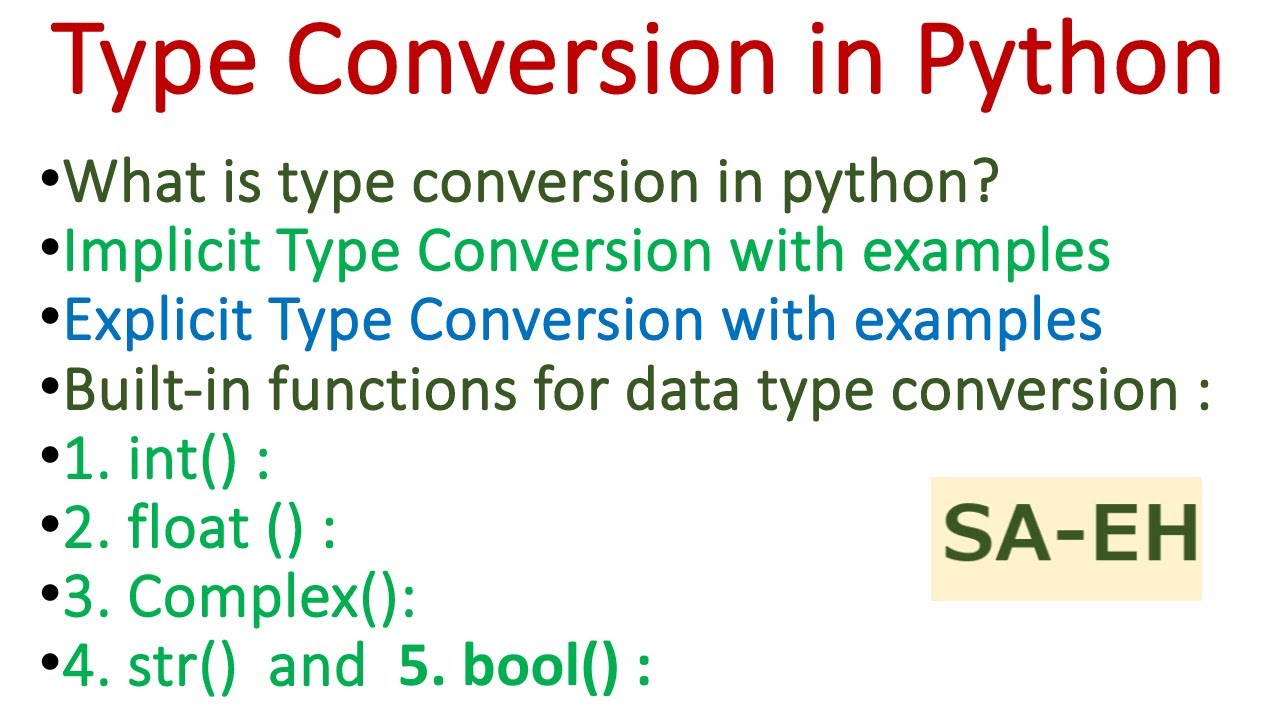 Type Conversion in Python

•What is type conversion in python?
•Implicit Type Conversion with examples
•Explicit Type Conversion with examples
•Built-in functions for data type conversion :
•1. int() :
•2. float () :
•3. Complex():
•4. str() and 5. bool() :

SA-EH